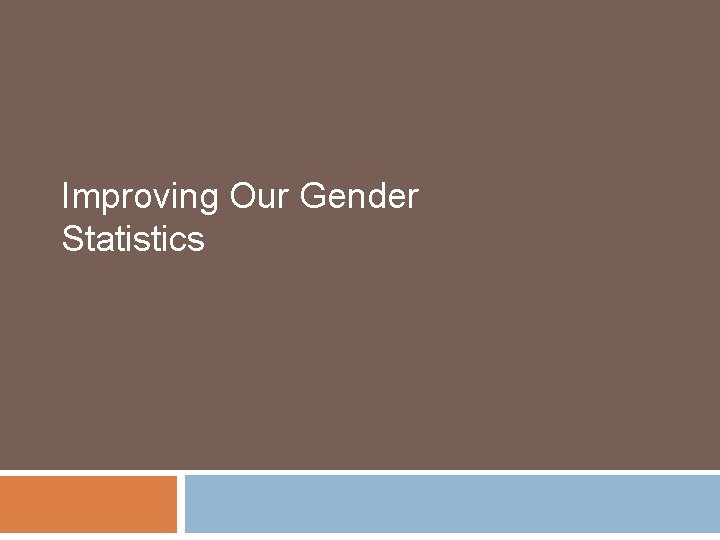 Improving Our Gender Statistics